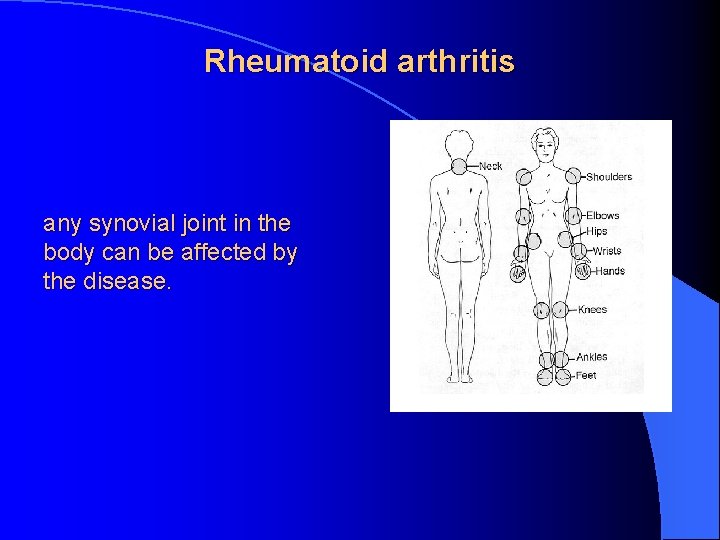 Rheumatoid arthritis

any synovial joint in the body can be affected by the disease.

Neck
Shoulders
Elbows
Hips
Wrists
Hands
Knees
Ankles
Feet